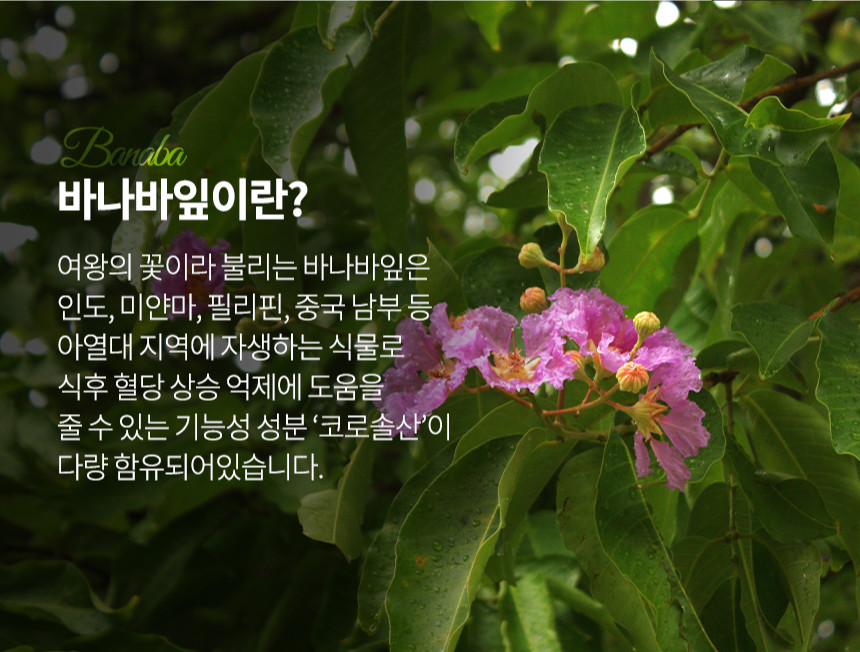 Banaba
바나바잎이란?

여왕의 꽃이라 불리는 바나바잎은 인도, 미얀마, 필리핀, 중국 남부 등 아열대 지역에 자생하는 식물로 식후 혈당 상승 억제에 도움을 줄 수 있는 기능성 성분 '코로솔산'이 다량 함유되어있습니다.